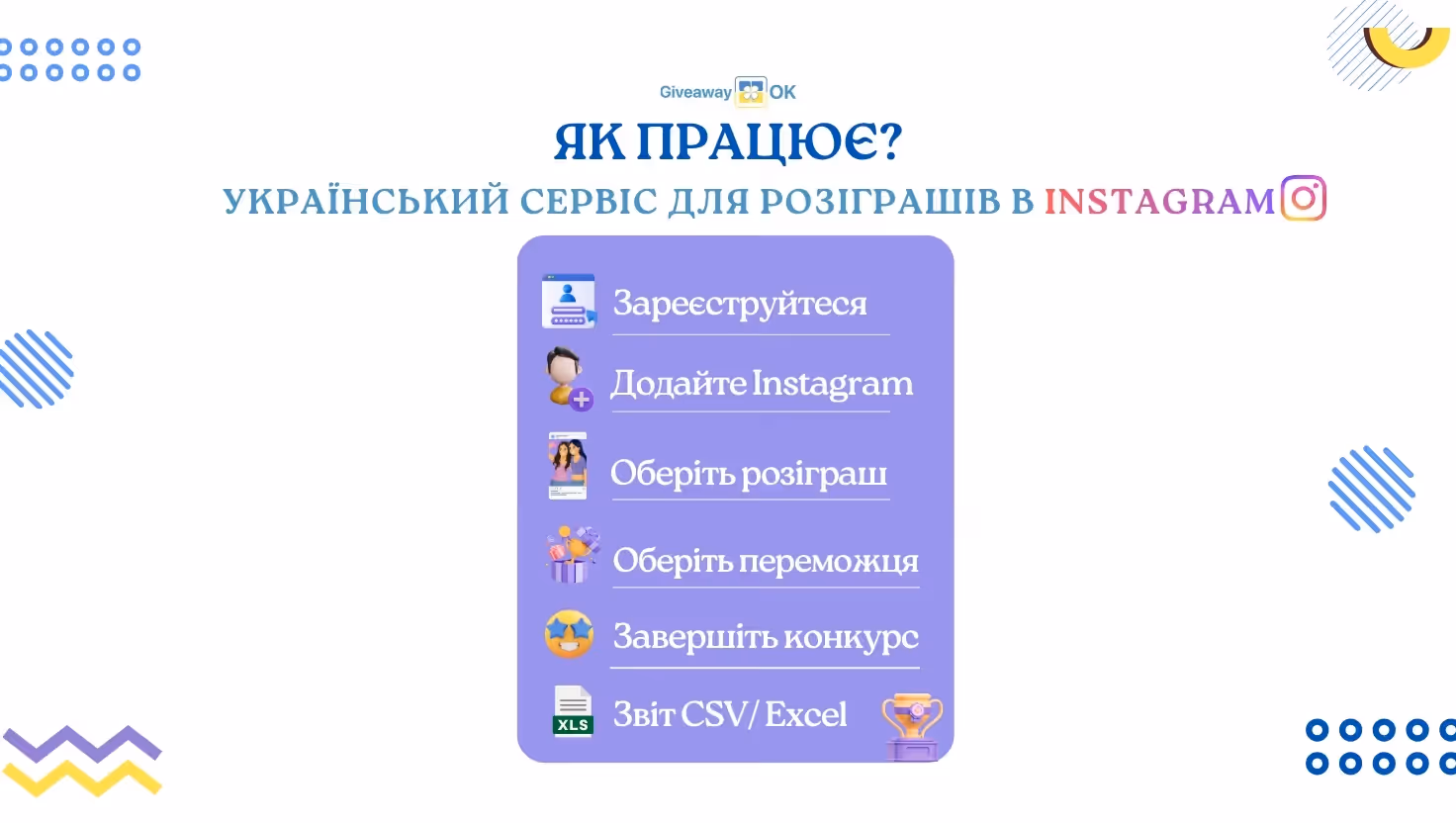 Giveaway OK

ЯК ПРАЦЮЄ?

УКРАЇНСЬКИЙ СЕРВІС ДЛЯ РОЗІГРАШІВ В INSTAGRAM

Зареєструйтеся

Додайте Instagram

Оберіть розіграш

Оберіть переможця

Завершіть конкурс

XLS

Звіт CSV/ Excel